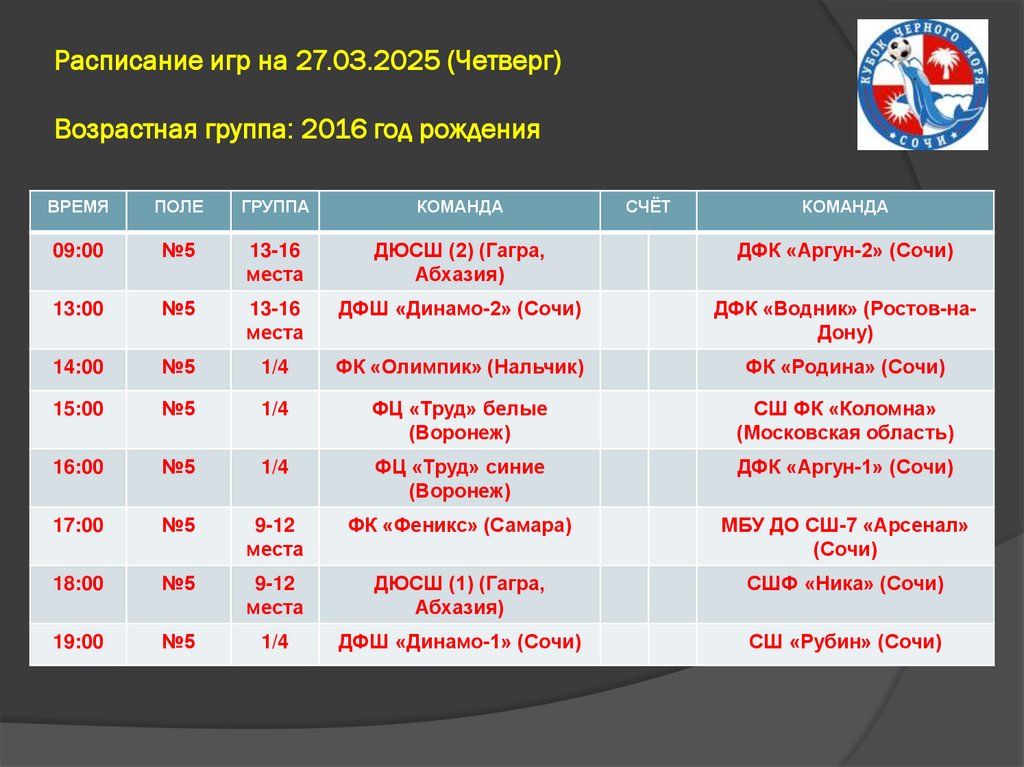 Расписание игр на 27.03.2025 (Четверг)

Возрастная группа: 2016 год рождения

КУБОК ЧЕРНОГО МОРЯ
СОЧИ

| ВРЕМЯ | ПОЛЕ | ГРУППА | КОМАНДА | СЧЁТ | | КОМАНДА |
|---|---|---|---|---|---|---|
| 09:00 | №5 | 13-16 места | ДЮСШ (2) (Гагра, Абхазия) | | | ДФК «Аргун-2» (Сочи) |
| 13:00 | №5 | 13-16 места | ДФШ «Динамо-2» (Сочи) | | | ДФК «Водник» (Ростов-на-Дону) |
| 14:00 | №5 | 1/4 | ФК «Олимпик» (Нальчик) | | | ФК «Родина» (Сочи) |
| 15:00 | №5 | 1/4 | ФЦ «Труд» белые (Воронеж) | | | СШ ФК «Коломна» (Московская область) |
| 16:00 | №5 | 1/4 | ФЦ «Труд» синие (Воронеж) | | | ДФК «Аргун-1» (Сочи) |
| 17:00 | №5 | 9-12 места | ФК «Феникс» (Самара) | | | МБУ ДО СШ-7 «Арсенал» (Сочи) |
| 18:00 | №5 | 9-12 места | ДЮСШ (1) (Гагра, Абхазия) | | | СШФ «Ника» (Сочи) |
| 19:00 | №5 | 1/4 | ДФШ «Динамо-1» (Сочи) | | | СШ «Рубин» (Сочи) |